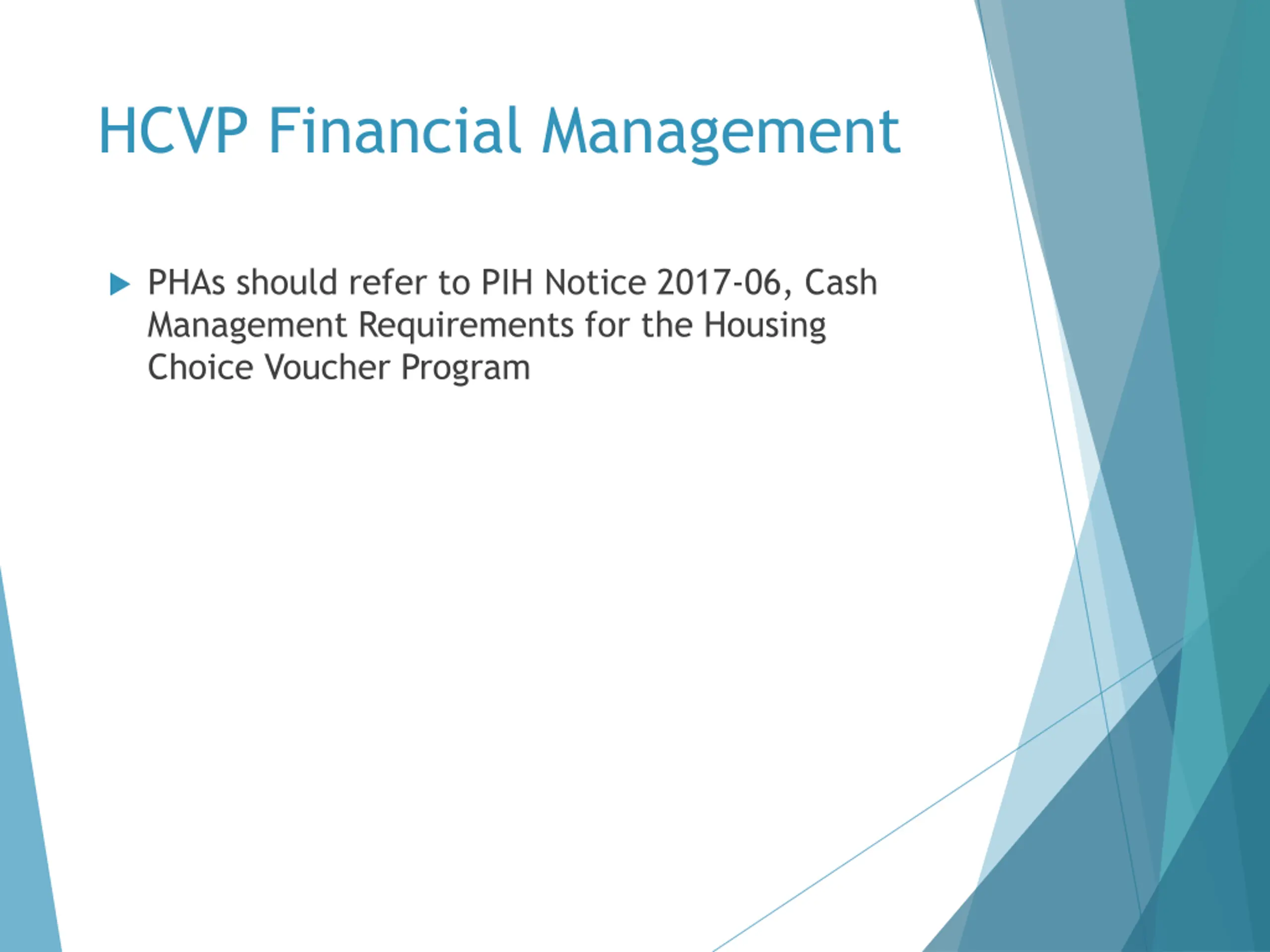 HCVP Financial Management

PHAs should refer to PIH Notice 2017-06, Cash Management Requirements for the Housing Choice Voucher Program